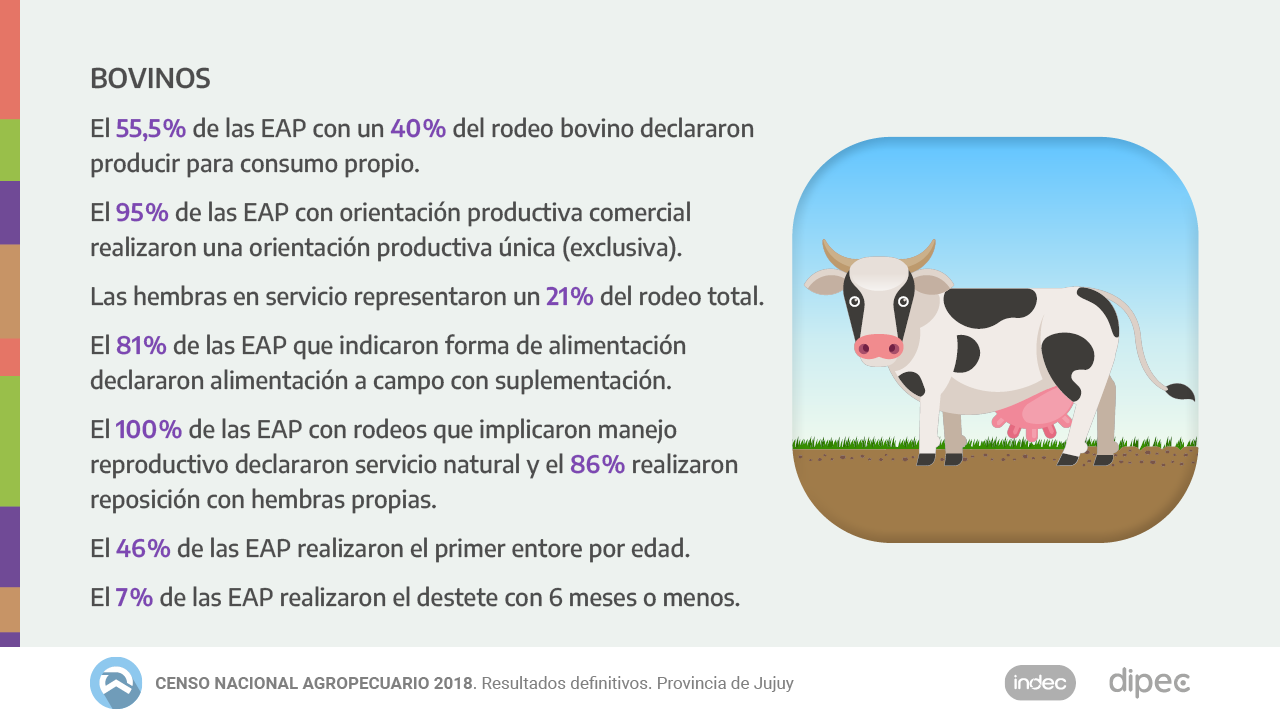 BOVINOS

El 55,5% de las EAP con un 40% del rodeo bovino declararon producir para consumo propio.

El 95% de las EAP con orientación productiva comercial realizaron una orientación productiva única (exclusiva).

Las hembras en servicio representaron un 21% del rodeo total.

El 81% de las EAP que indicaron forma de alimentación declararon alimentación a campo con suplementación.

El 100% de las EAP con rodeos que implicaron manejo reproductivo declararon servicio natural y el 86% realizaron reposición con hembras propias.

El 46% de las EAP realizaron el primer entore por edad.

El 7% de las EAP realizaron el destete con 6 meses o menos.

CENSO NACIONAL AGROPECUARIO 2018. Resultados definitivos. Provincia de Jujuy

indec

dipec